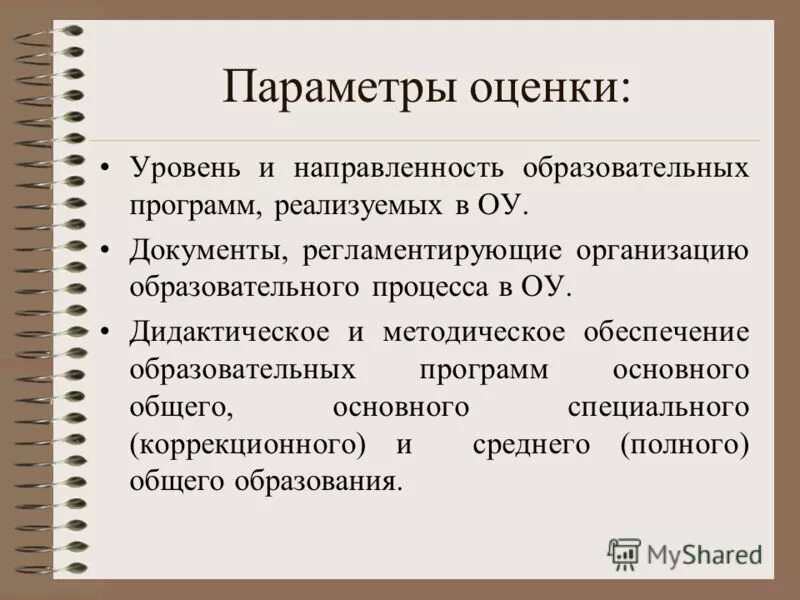 Параметры оценки:

• Уровень и направленность образовательных программ, реализуемых в ОУ.

• Документы, регламентирующие организацию образовательного процесса в ОУ.

• Дидактическое и методическое обеспечение образовательных программ основного общего, основного специального (коррекционного) и среднего (полного) общего образования.

MyShared